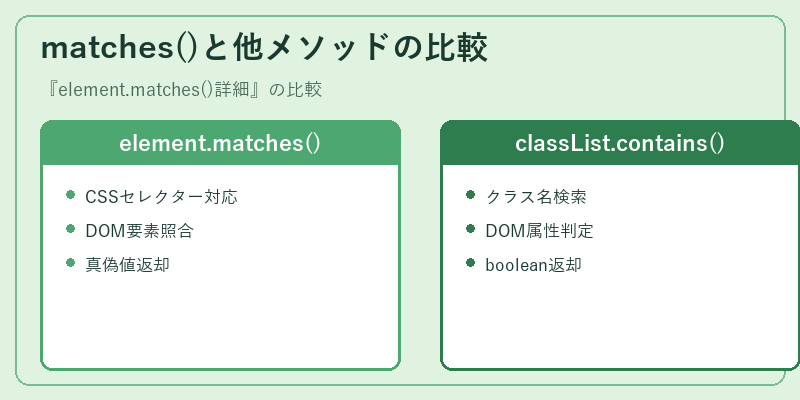 matches()と他メソッドの比較

『element.matches()詳細』の比較

element.matches()

- CSSセレクター対応
- DOM要素照合
- 真偽値返却

classList.contains()

- クラス名検索
- DOM属性判定
- boolean返却